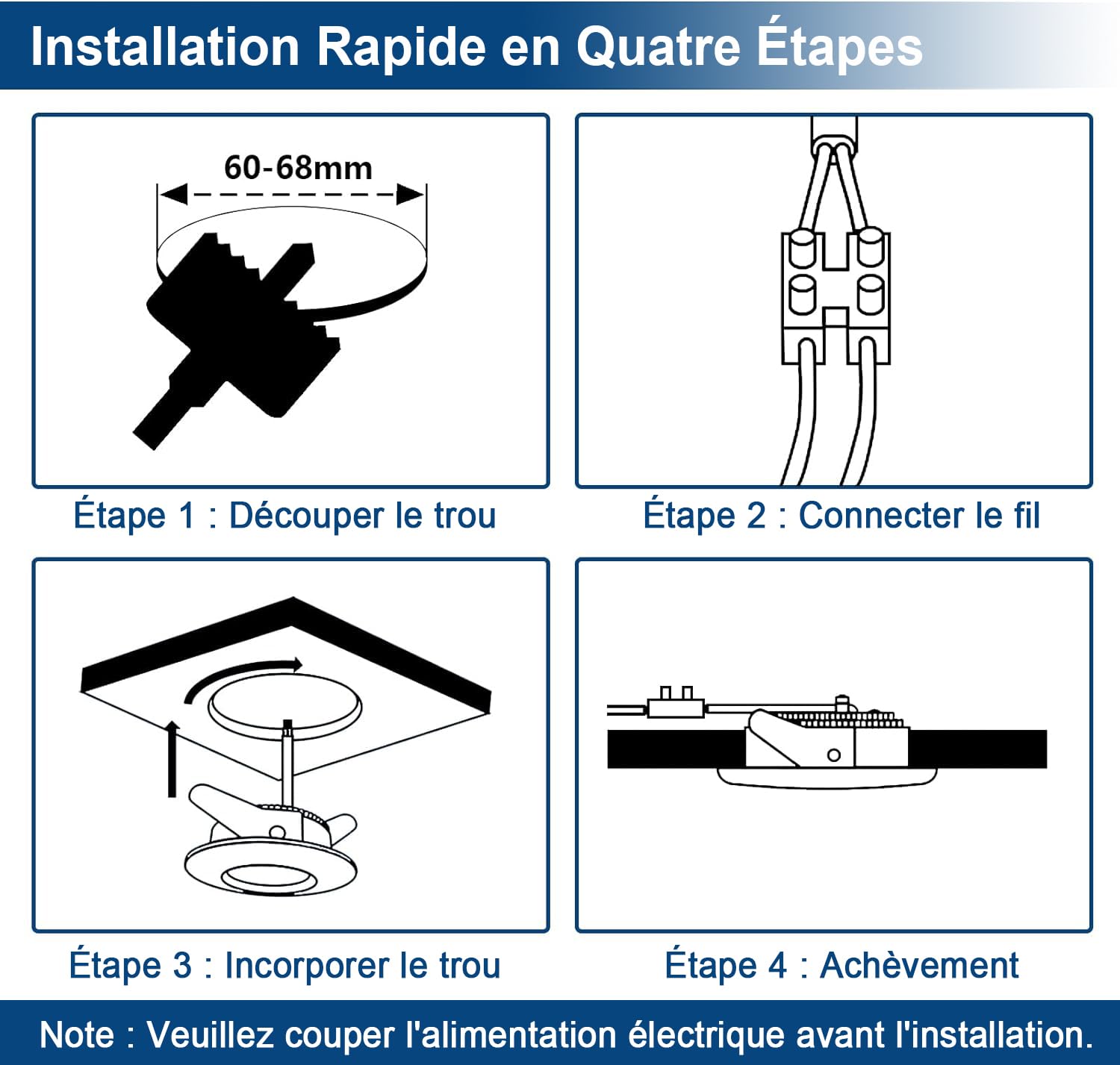 Installation Rapide en Quatre Étapes

60-68mm

Étape 1 : Découper le trou

Étape 2 : Connecter le fil

Étape 3 : Incorporer le trou

Étape 4 : Achèvement

Note : Veuillez couper l'alimentation électrique avant l'installation.